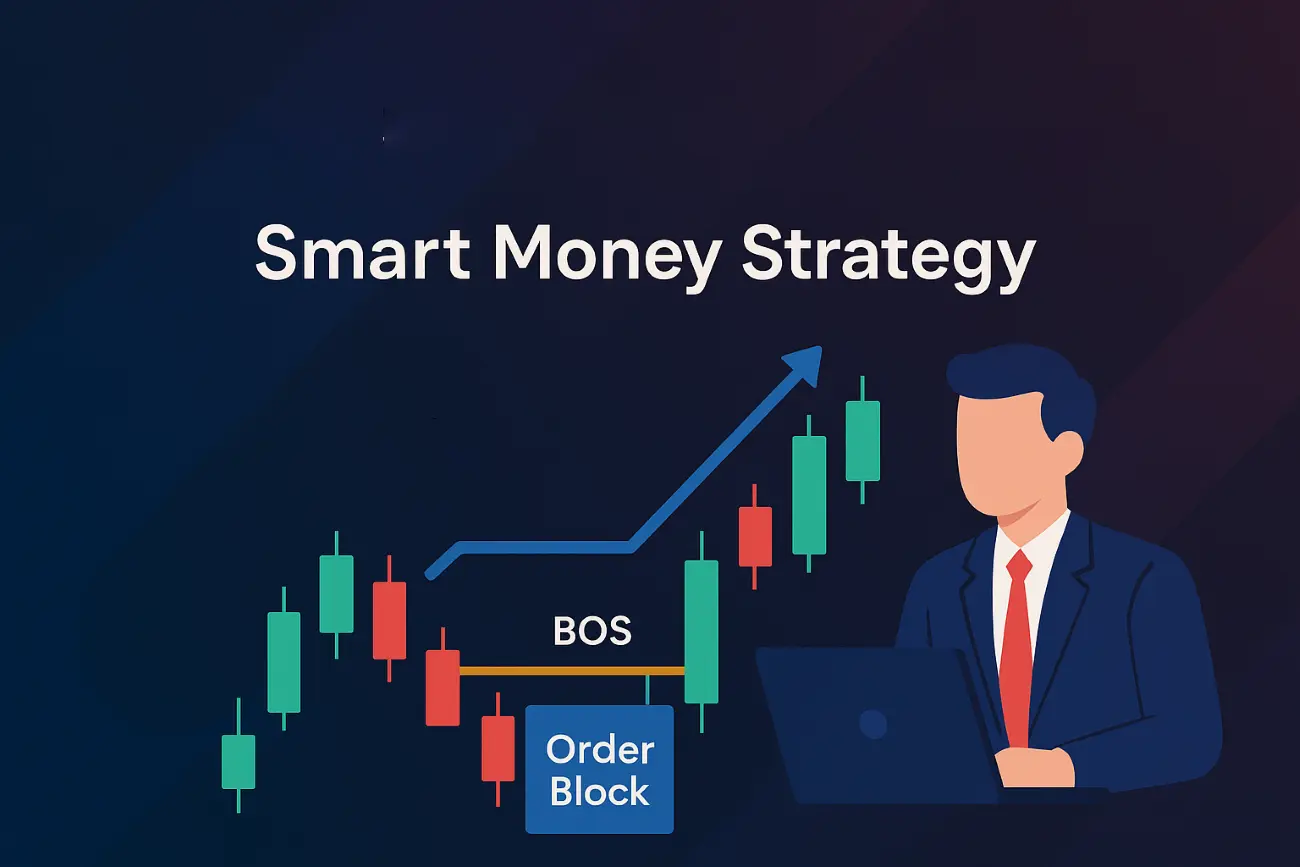 Smart Money Strategy

BOS

Order Block